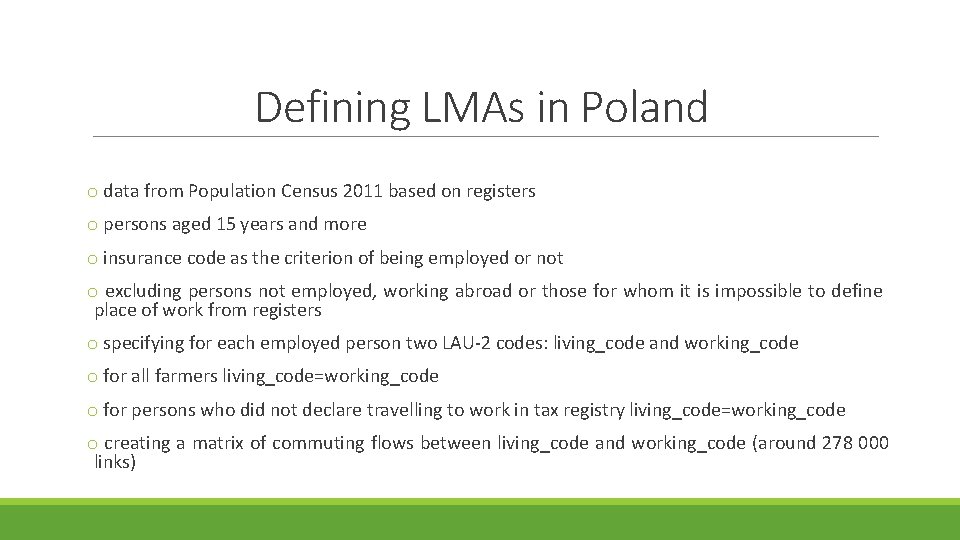 Defining LMAs in Poland

o data from Population Census 2011 based on registers

o persons aged 15 years and more

o insurance code as the criterion of being employed or not

o excluding persons not employed, working abroad or those for whom it is impossible to define place of work from registers

o specifying for each employed person two LAU-2 codes: living_code and working_code

o for all farmers living_code=working_code

o for persons who did not declare travelling to work in tax registry living_code=working_code

o creating a matrix of commuting flows between living_code and working_code (around 278 000 links)